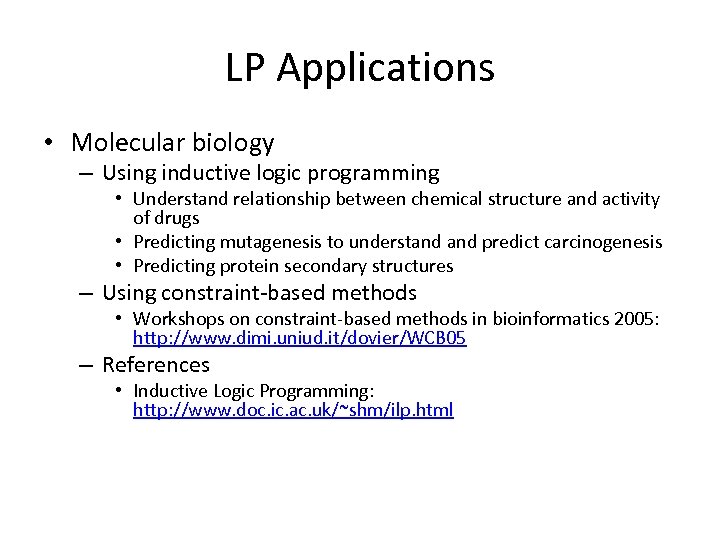 LP Applications

• Molecular biology
  – Using inductive logic programming
    • Understand relationship between chemical structure and activity of drugs
    • Predicting mutagenesis to understand and predict carcinogenesis
    • Predicting protein secondary structures
  – Using constraint-based methods
    • Workshops on constraint-based methods in bioinformatics 2005: http://www.dimi.uniud.it/dovier/WCB05
  – References
    • Inductive Logic Programming: http://www.doc.ic.ac.uk/~shm/ilp.html